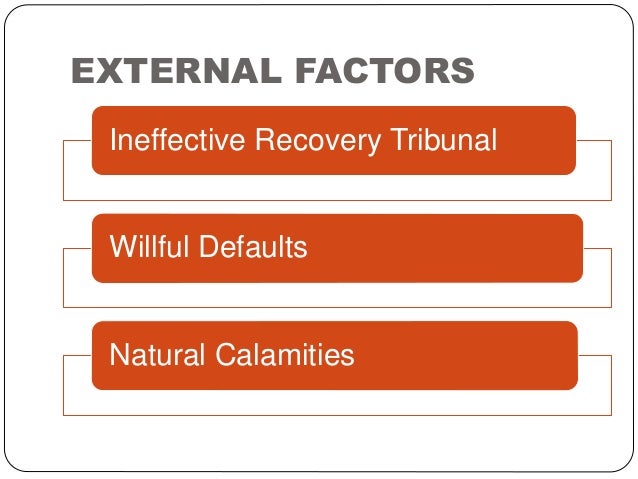 EXTERNAL FACTORS

Ineffective Recovery Tribunal

Willful Defaults

Natural Calamities